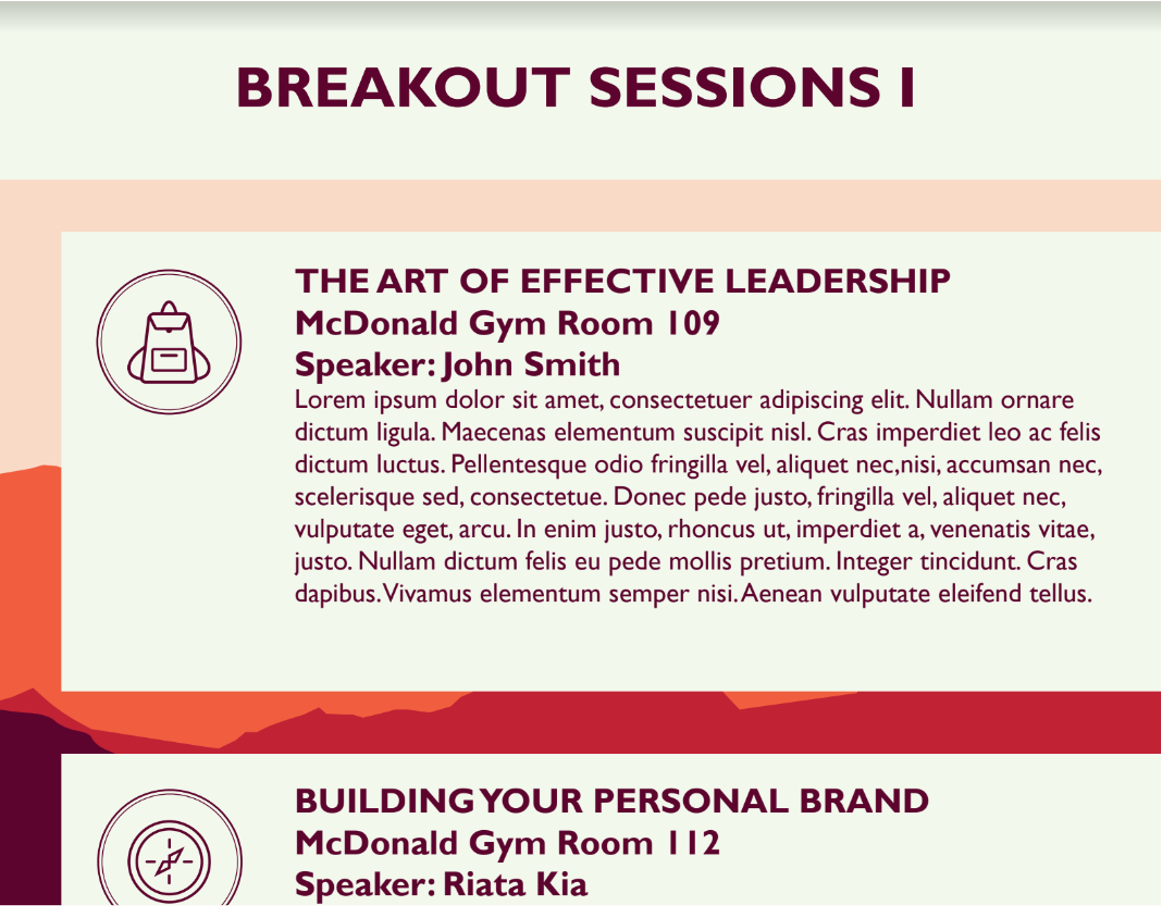 BREAKOUT SESSIONS I

THE ART OF EFFECTIVE LEADERSHIP
McDonald Gym Room 109
Speaker: John Smith
Lorem ipsum dolor sit amet, consectetuer adipiscing elit. Nullam ornare dictum ligula. Maecenas elementum suscipit nisl. Cras imperdiet leo ac felis dictum luctus. Pellentesque odio fringilla vel, aliquet nec,nisi, accumsan nec, scelerisque sed, consectetue. Donec pede justo, fringilla vel, aliquet nec, vulputate eget, arcu. In enim justo, rhoncus ut, imperdiet a, venenatis vitae, justo. Nullam dictum felis eu pede mollis pretium. Integer tincidunt. Cras dapibus. Vivamus elementum semper nisi. Aenean vulputate eleifend tellus.

BUILDING YOUR PERSONAL BRAND
McDonald Gym Room 112
Speaker: Riata Kia